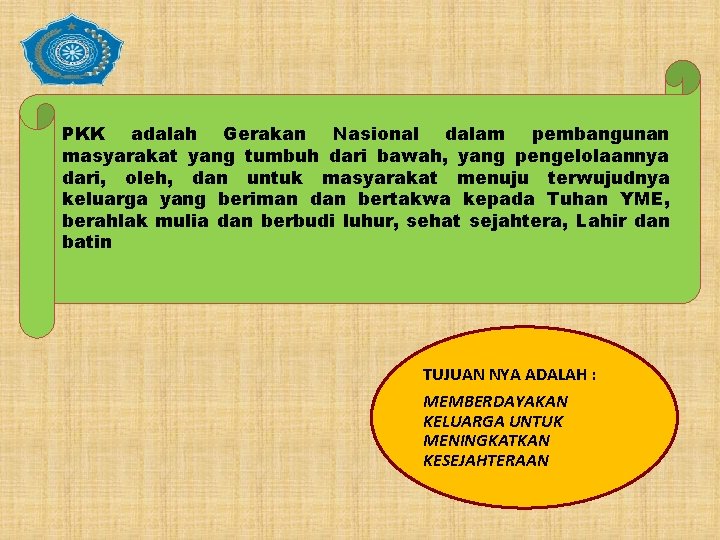 PKK adalah Gerakan Nasional dalam pembangunan masyarakat yang tumbuh dari bawah, yang pengelolaannya dari, oleh, dan untuk masyarakat menuju terwujudnya keluarga yang beriman dan bertakwa kepada Tuhan YME, berahlak mulia dan berbudi luhur, sehat sejahtera, Lahir dan batin

TUJUAN NYA ADALAH :

MEMBERDAYAKAN KELUARGA UNTUK MENINGKATKAN KESEJAHTERAAN